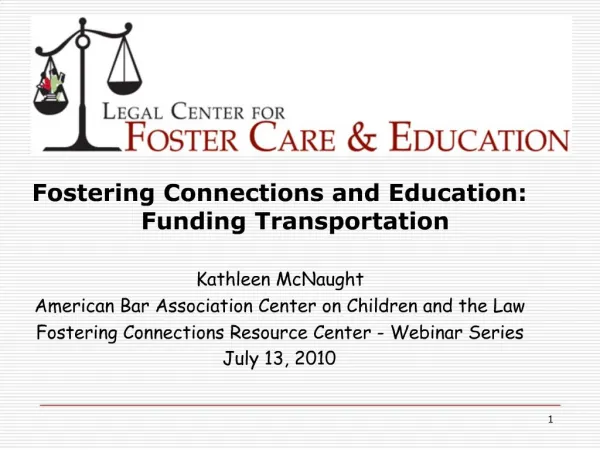 LEGAL CENTER FOR
FOSTER CARE & EDUCATION

Fostering Connections and Education: Funding Transportation

Kathleen McNaught
American Bar Association Center on Children and the Law
Fostering Connections Resource Center - Webinar Series
July 13, 2010

1